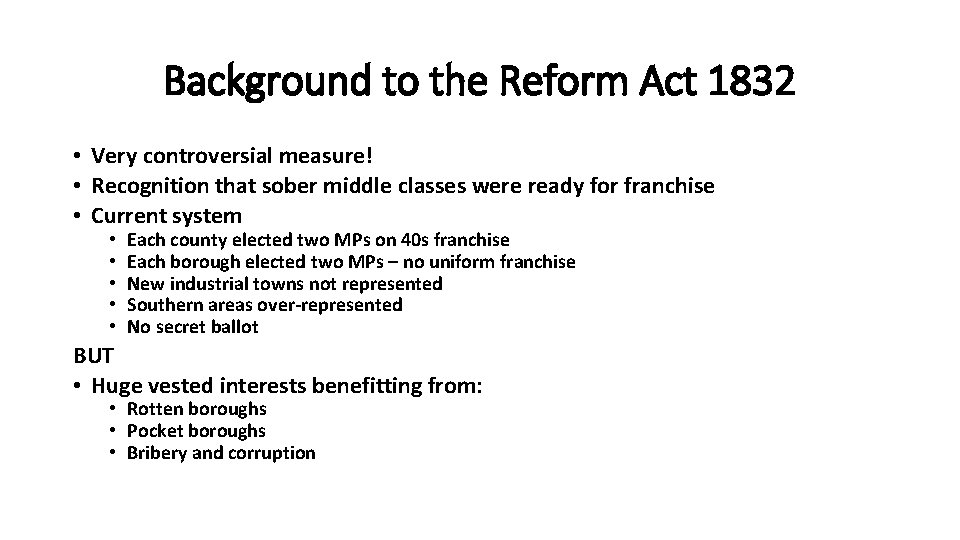 Background to the Reform Act 1832

• Very controversial measure!
• Recognition that sober middle classes were ready for franchise
• Current system
  • Each county elected two MPs on 40s franchise
  • Each borough elected two MPs – no uniform franchise
  • New industrial towns not represented
  • Southern areas over-represented
  • No secret ballot

BUT

• Huge vested interests benefitting from:
  • Rotten boroughs
  • Pocket boroughs
  • Bribery and corruption